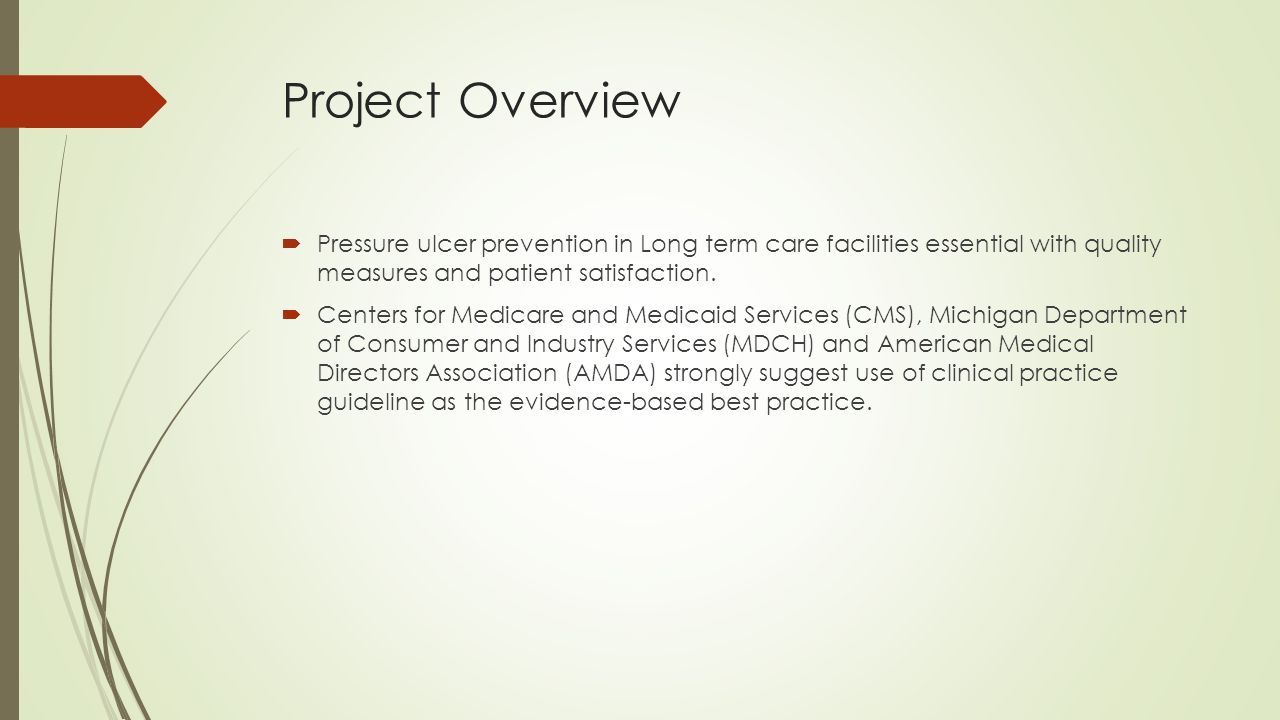 Project Overview

Pressure ulcer prevention in Long term care facilities essential with quality measures and patient satisfaction.

Centers for Medicare and Medicaid Services (CMS), Michigan Department of Consumer and Industry Services (MDCH) and American Medical Directors Association (AMDA) strongly suggest use of clinical practice guideline as the evidence-based best practice.